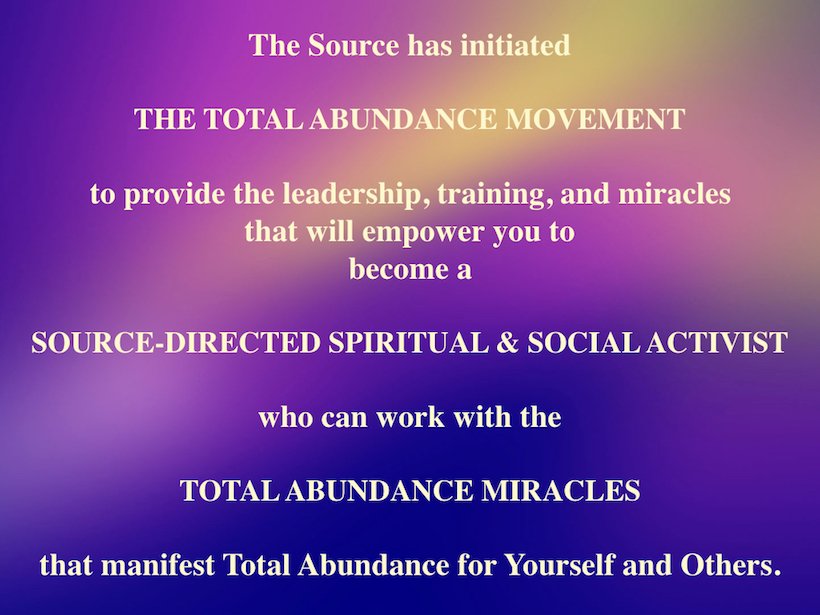 The Source has initiated

THE TOTAL ABUNDANCE MOVEMENT

to provide the leadership, training, and miracles that will empower you to become a

SOURCE-DIRECTED SPIRITUAL & SOCIAL ACTIVIST

who can work with the

TOTAL ABUNDANCE MIRACLES

that manifest Total Abundance for Yourself and Others.